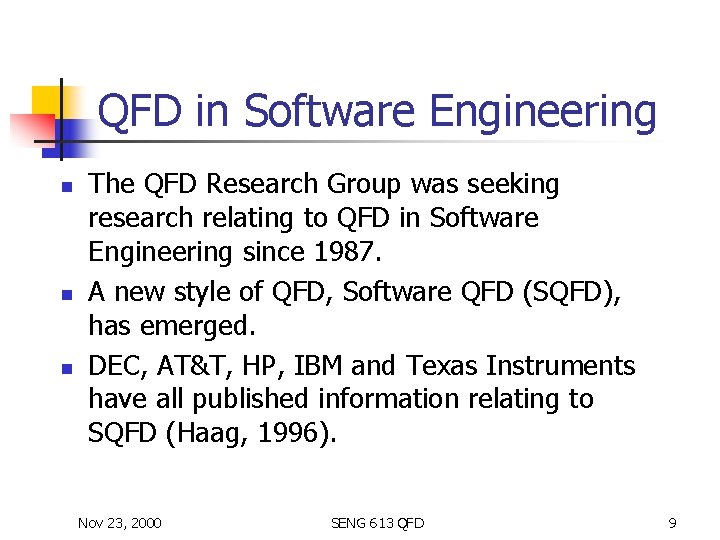 QFD in Software Engineering

- The QFD Research Group was seeking research relating to QFD in Software Engineering since 1987.
- A new style of QFD, Software QFD (SQFD), has emerged.
- DEC, AT&T, HP, IBM and Texas Instruments have all published information relating to SQFD (Haag, 1996).

Nov 23, 2000

SENG 613 QFD

9